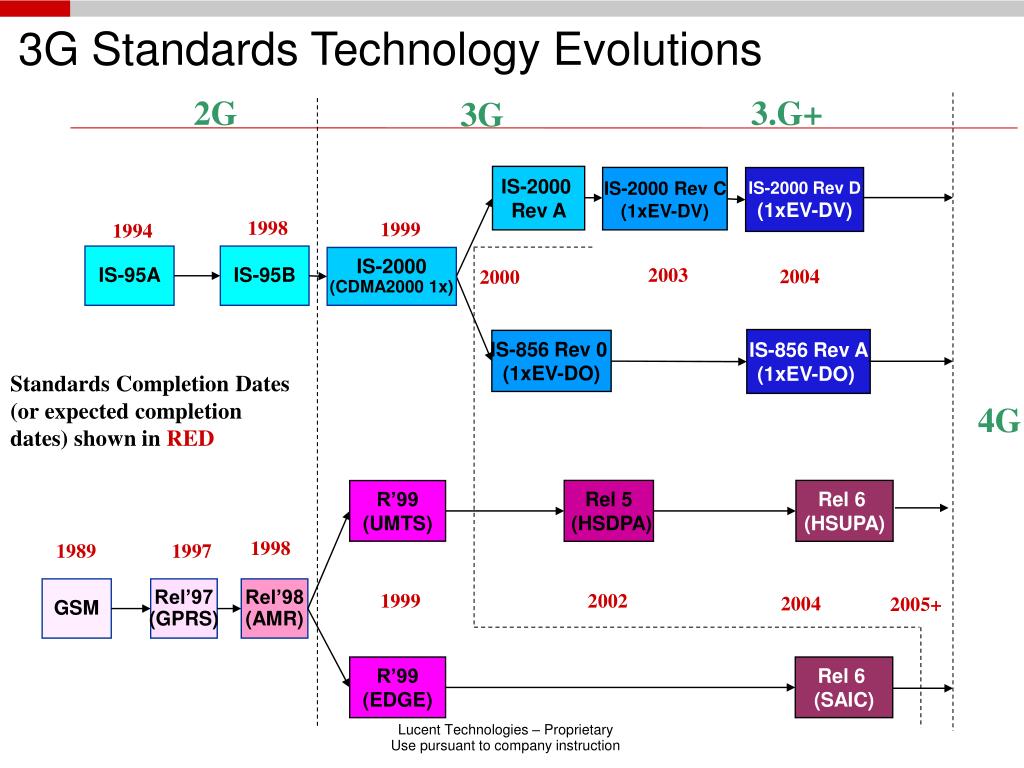 3G Standards Technology Evolutions

2G

3G

3.G+

IS-2000 Rev A

IS-2000 Rev C (1xEV-DV)

IS-2000 Rev D (1xEV-DV)

1994

1998

1999

IS-95A

IS-95B

IS-2000 (CDMA2000 1x)

2000

2003

2004

IS-856 Rev 0 (1xEV-DO)

IS-856 Rev A (1xEV-DO)

Standards Completion Dates (or expected completion dates) shown in RED

4G

R'99 (UMTS)

Rel 5 (HSDPA)

Rel 6 (HSUPA)

1989

1997

1998

GSM

Rel'97 (GPRS)

Rel'98 (AMR)

1999

2002

2004

2005+

R'99 (EDGE)

Rel 6 (SAIC)

Lucent Technologies – Proprietary
Use pursuant to company instruction